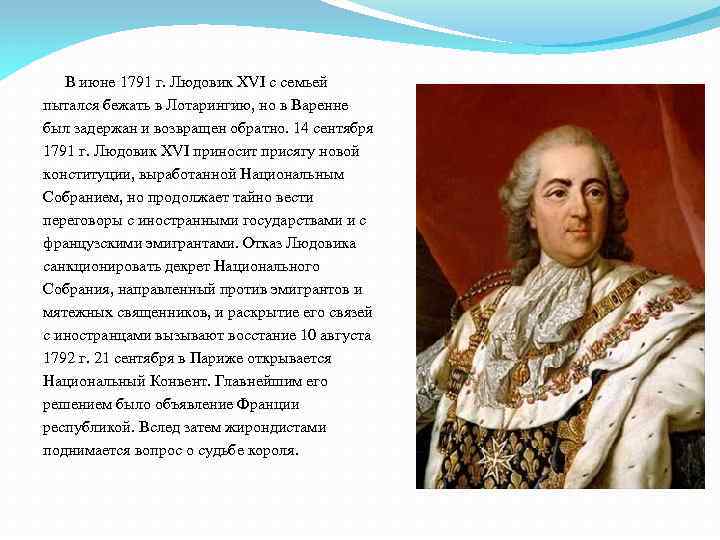 В июне 1791 г. Людовик XVI с семьей пытался бежать в Лотарингию, но в Варенне был задержан и возвращен обратно. 14 сентября 1791 г. Людовик XVI приносит присягу новой конституции, выработанной Национальным Собранием, но продолжает тайно вести переговоры с иностранными государствами и с французскими эмигрантами. Отказ Людовика санкционировать декрет Национального Собрания, направленный против эмигрантов и мятежных священников, и раскрытие его связей с иностранцами вызывают восстание 10 августа 1792 г. 21 сентября в Париже открывается Национальный Конвент. Главнейшим его решением было объявление Франции республикой. Вслед затем жирондистами поднимается вопрос о судьбе короля.